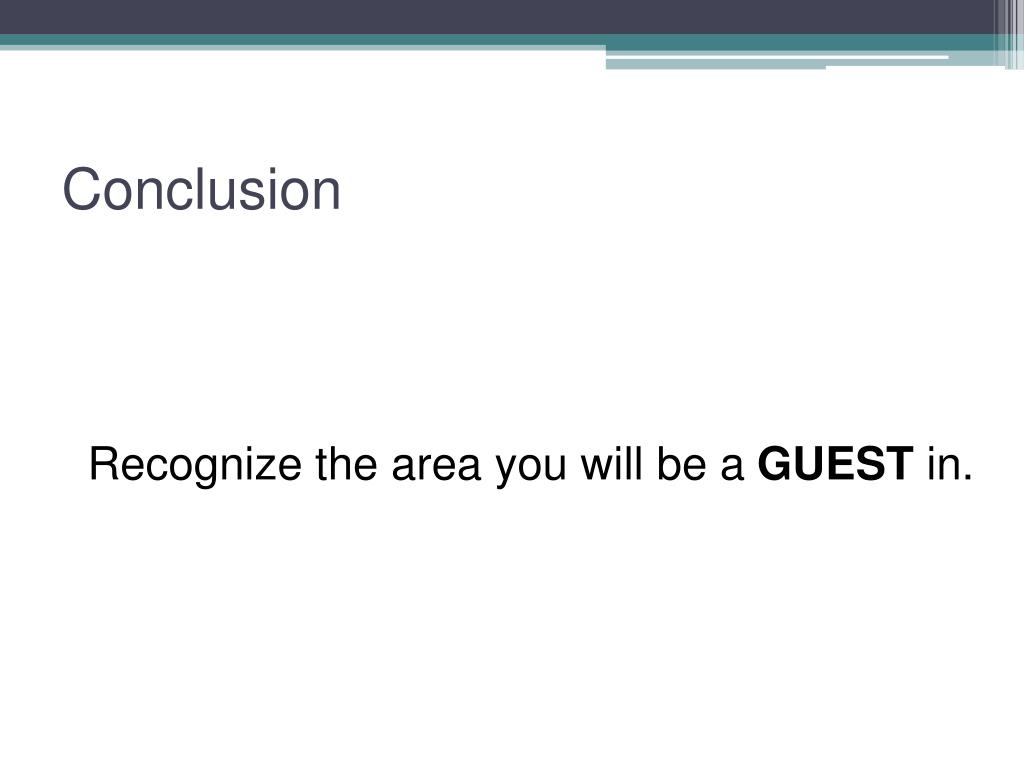 Conclusion

Recognize the area you will be a GUEST in.